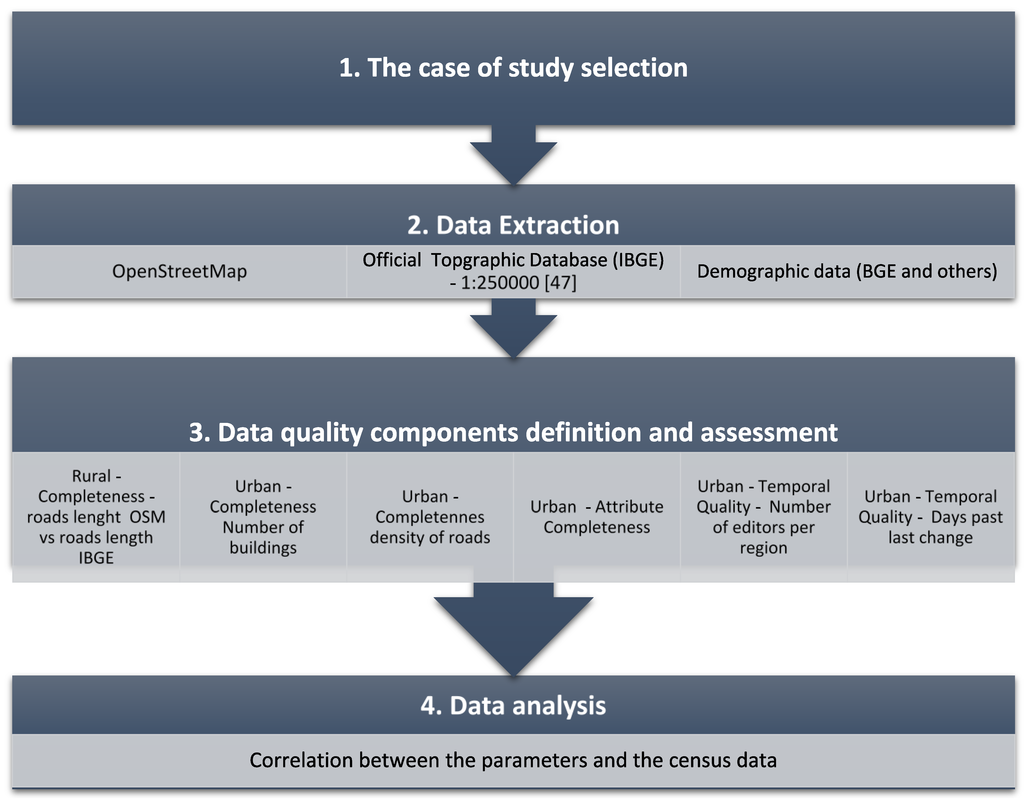 1. The case of study selection

2. Data Extraction

OpenStreetMap

Official Topgraphic Database (IBGE) - 1:250000 [47]

Demographic data (BGE and others)

3. Data quality components definition and assessment

Rural - Completeness - roads lenght OSM vs roads length IBGE

Urban - Completeness Number of buildings

Urban - Completennes density of roads

Urban - Attribute Completeness

Urban - Temporal Quality - Number of editors per region

Urban - Temporal Quality - Days past last change

4. Data analysis

Correlation between the parameters and the census data